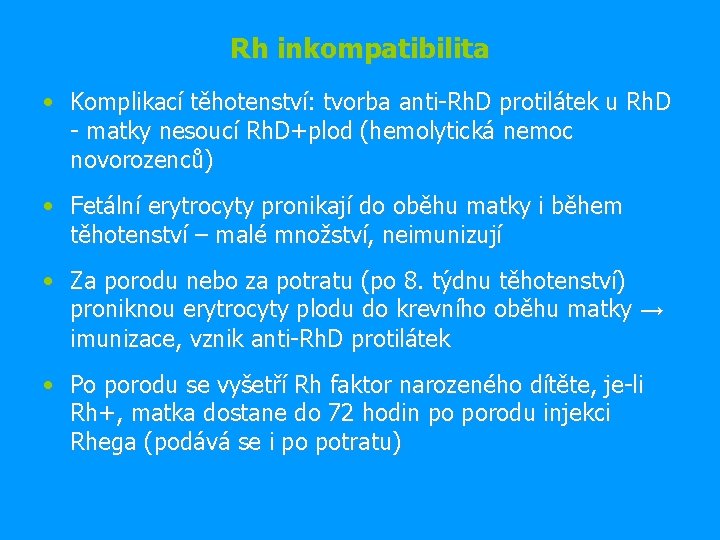 Rh inkompatibilita

• Komplikací těhotenství: tvorba anti-RhD protilátek u RhD - matky nesoucí RhD+plod (hemolytická nemoc novorozenců)

• Fetální erytrocyty pronikají do oběhu matky i během těhotenství – malé množství, neimunizují

• Za porodu nebo za potratu (po 8. týdnu těhotenství) proniknou erytrocyty plodu do krevního oběhu matky → imunizace, vznik anti-RhD protilátek

• Po porodu se vyšetří Rh faktor narozeného dítěte, je-li Rh+, matka dostane do 72 hodin po porodu injekci Rhega (podává se i po potratu)